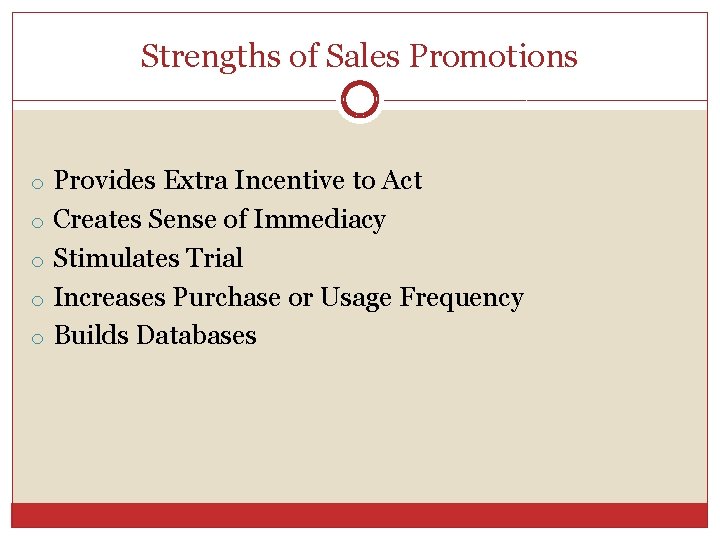 Strengths of Sales Promotions

- Provides Extra Incentive to Act
- Creates Sense of Immediacy
- Stimulates Trial
- Increases Purchase or Usage Frequency
- Builds Databases